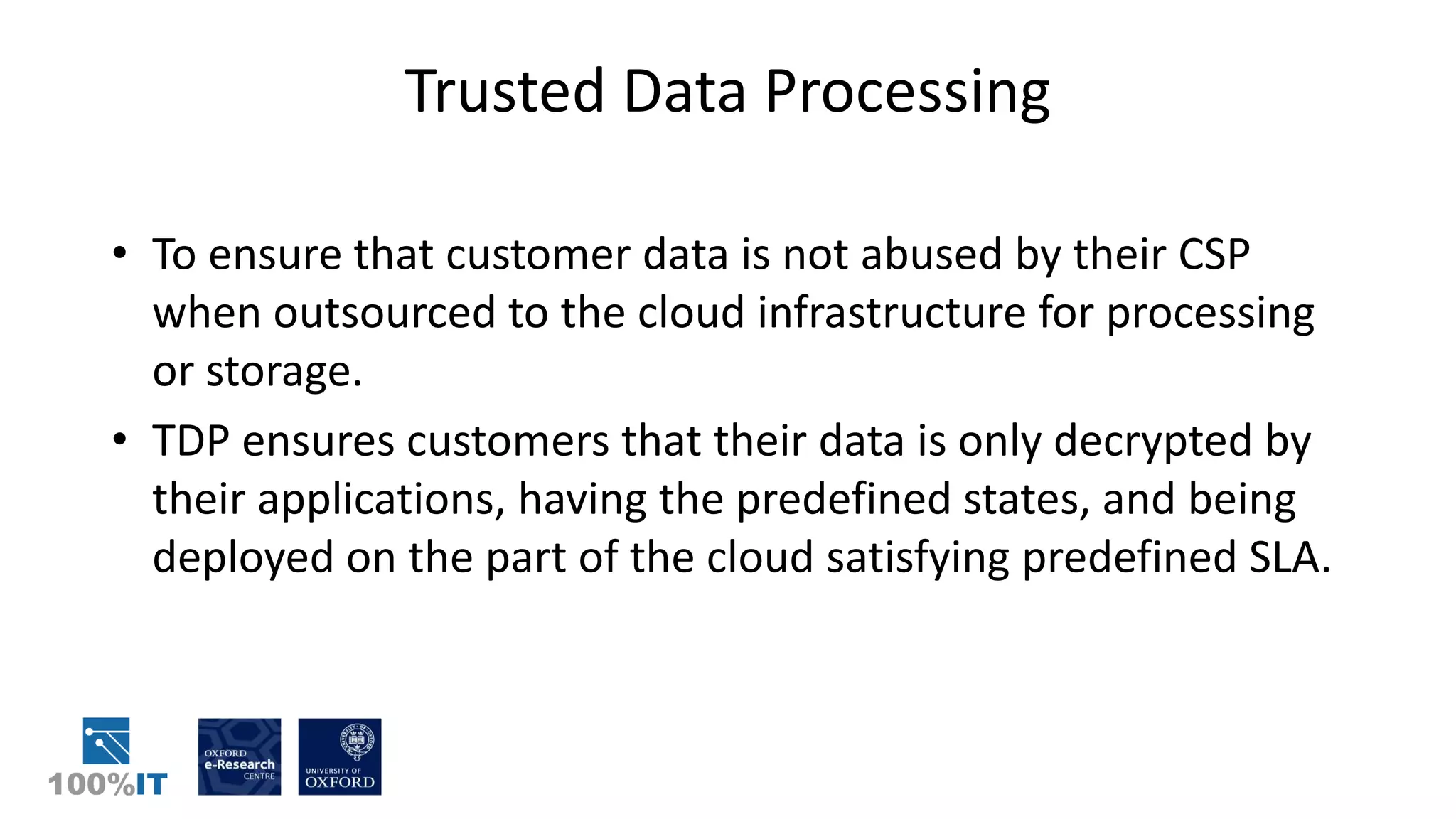 Trusted Data Processing

• To ensure that customer data is not abused by their CSP when outsourced to the cloud infrastructure for processing or storage.

• TDP ensures customers that their data is only decrypted by their applications, having the predefined states, and being deployed on the part of the cloud satisfying predefined SLA.

100%IT

OXFORD e-Research CENTRE

UNIVERSITY OF OXFORD